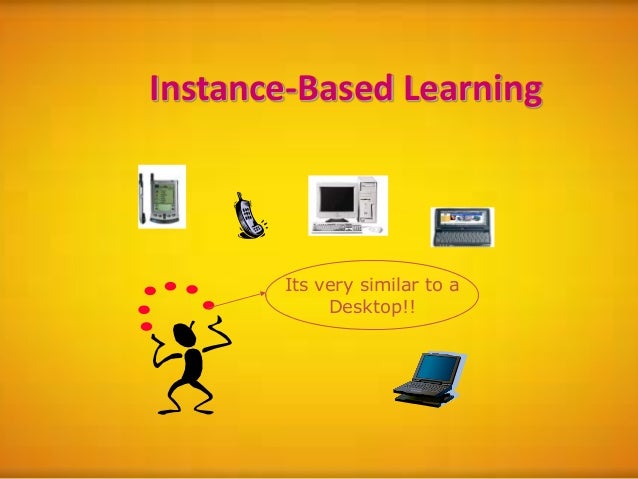 Instance-Based Learning

Its very similar to a Desktop!!